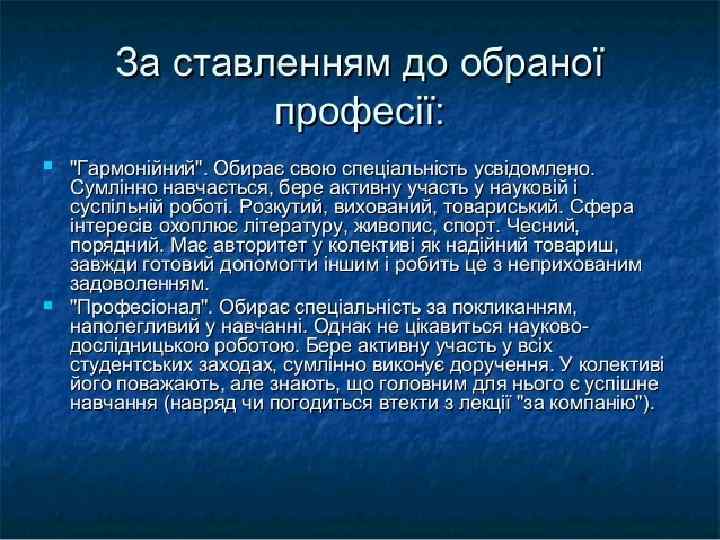 За ставленням до обраної професії:

"Гармонійний". Обирає свою спеціальність усвідомлено. Сумлінно навчається, бере активну участь у науковій і суспільній роботі. Розкутий, вихований, товариський. Сфера інтересів охоплює літературу, живопис, спорт. Чесний, порядний. Має авторитет у колективі як надійний товариш, завжди готовий допомогти іншим і робить це з неприхованим задоволенням.

"Професіонал". Обирає спеціальність за покликанням, наполегливий у навчанні. Однак не цікавиться науково-дослідницькою роботою. Бере активну участь у всіх студентських заходах, сумлінно виконує доручення. У колективі його поважають, але знають, що головним для нього є успішне навчання (навряд чи погодиться втекти з лекції "за компанію").